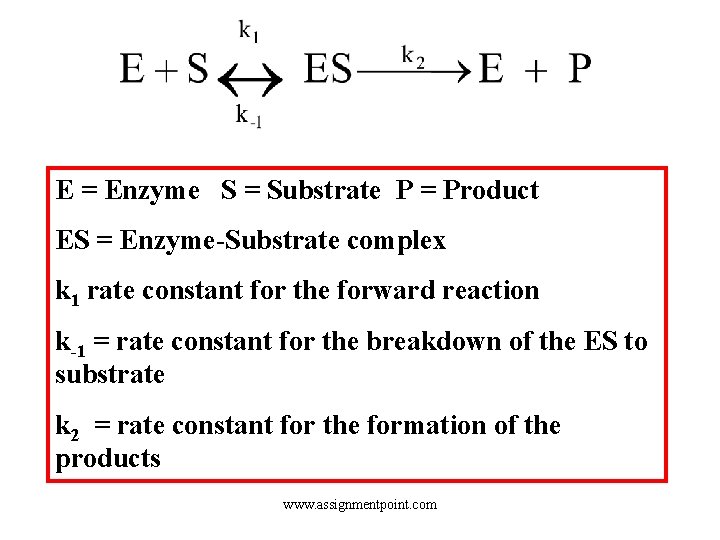 $E + S \underset{k_{-1}}{\overset{k_1}{\longleftrightarrow}} ES \xrightarrow{k_2} E + P$

E = Enzyme S = Substrate P = Product

ES = Enzyme-Substrate complex

$k_1$ rate constant for the forward reaction

$k_{-1}$ = rate constant for the breakdown of the ES to substrate

$k_2$ = rate constant for the formation of the products

www.assignmentpoint.com